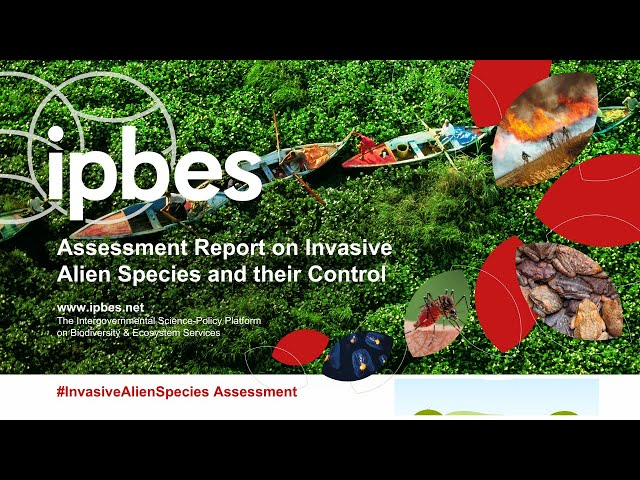 ipbes

Assessment Report on Invasive Alien Species and their Control

www.ipbes.net
The Intergovernmental Science-Policy Platform on Biodiversity & Ecosystem Services

#InvasiveAlienSpecies Assessment